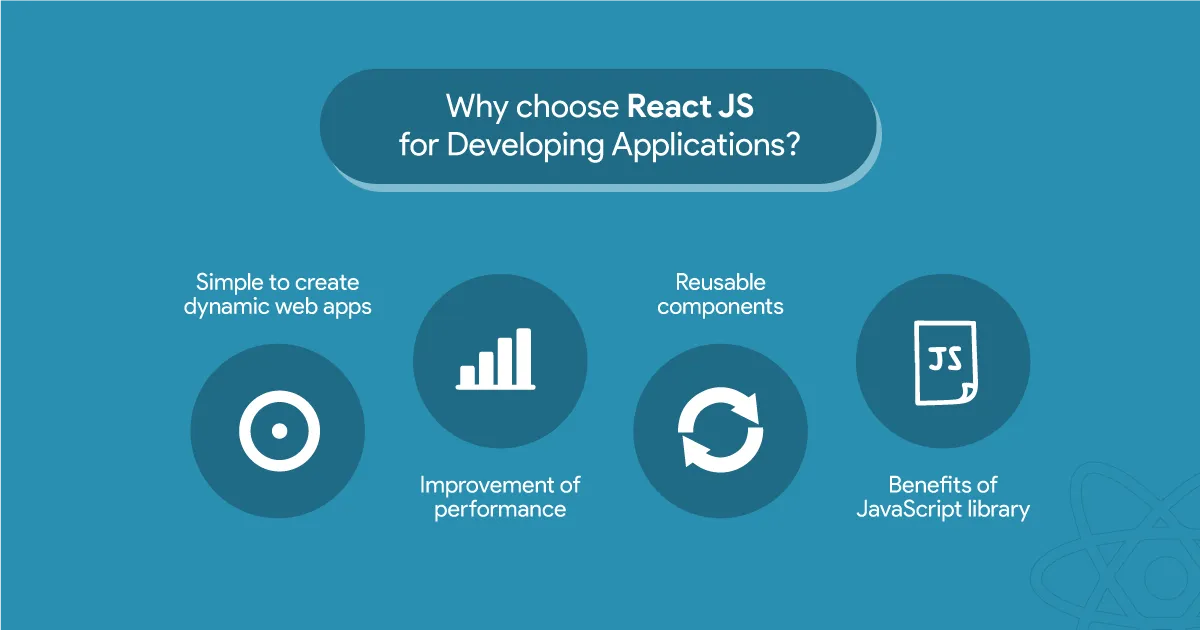 Why choose React JS for Developing Applications?

Simple to create dynamic web apps

Improvement of performance

Reusable components

JS

Benefits of JavaScript library